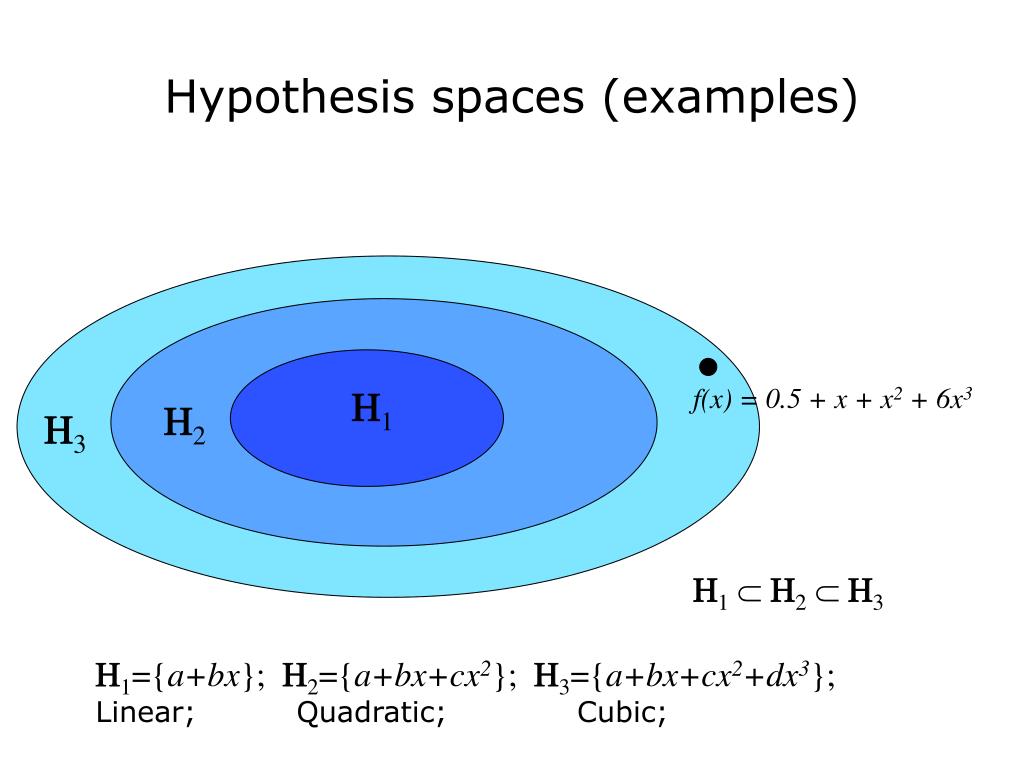 Hypothesis spaces (examples)

$H_3$ $H_2$ $H_1$

$f(x) = 0.5 + x + x^2 + 6x^3$

$H_1 \subset H_2 \subset H_3$

$H_1=\{a+bx\}$; $H_2=\{a+bx+cx^2\}$; $H_3=\{a+bx+cx^2+dx^3\}$;
Linear; Quadratic; Cubic;